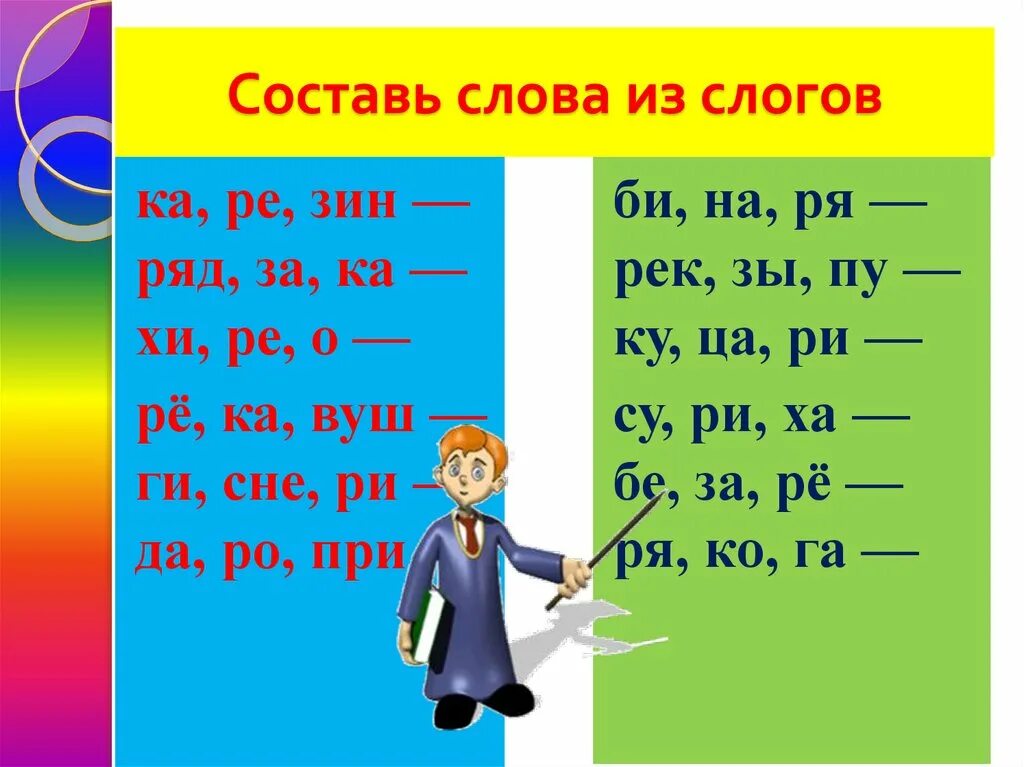 Составь слова из слогов

ка, ре, зин —
ряд, за, ка —
хи, ре, о —
рё, ка, вуш —
ги, сне, ри —
да, ро, при

би, на, ря —
рек, зы, пу —
ку, ца, ри —
су, ри, ха —
бе, за, рё —
ря, ко, га —